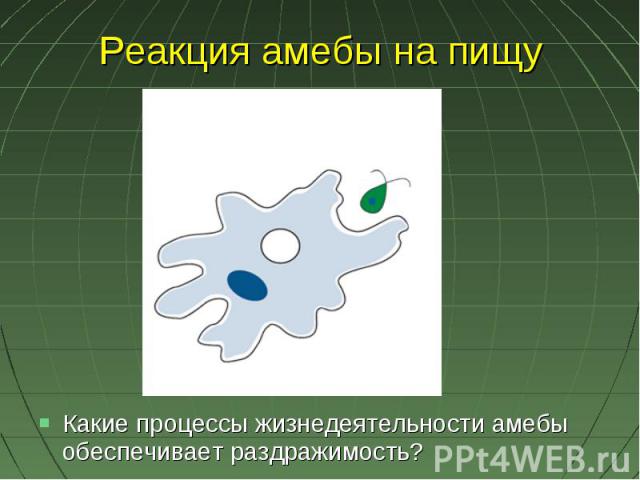 Реакция амебы на пищу

Какие процессы жизнедеятельности амебы обеспечивает раздражимость?

PPt4WEB.ru